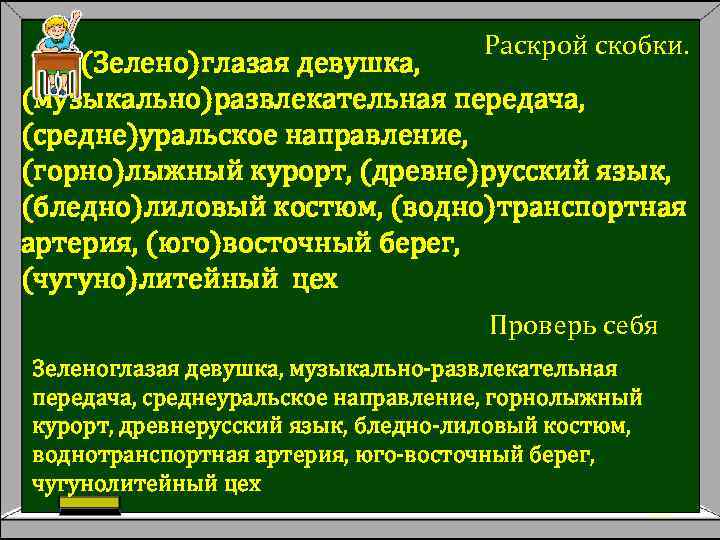 Раскрой скобки.

(Зелено)глазая девушка, (музыкально)развлекательная передача, (средне)уральское направление, (горно)лыжный курорт, (древне)русский язык, (бледно)лиловый костюм, (водно)транспортная артерия, (юго)восточный берег, (чугуно)литейный цех

Проверь себя

Зеленоглазая девушка, музыкально-развлекательная передача, среднеуральское направление, горнолыжный курорт, древнерусский язык, бледно-лиловый костюм, воднотранспортная артерия, юго-восточный берег, чугунолитейный цех